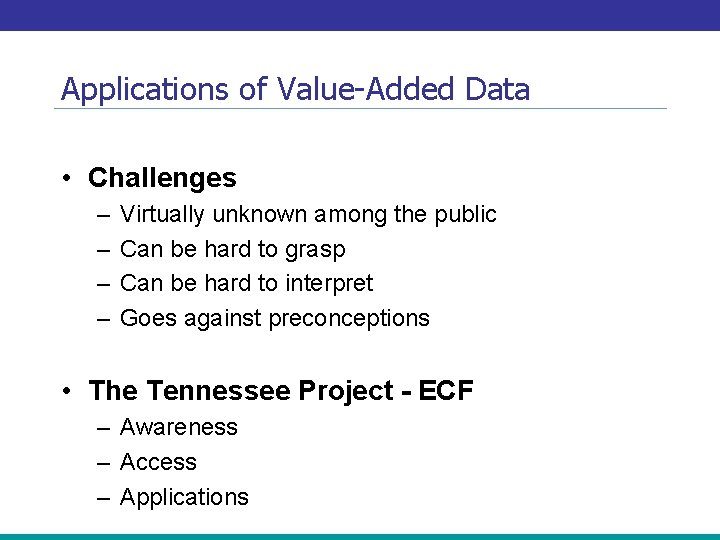 Applications of Value-Added Data

• Challenges
– Virtually unknown among the public
– Can be hard to grasp
– Can be hard to interpret
– Goes against preconceptions

• The Tennessee Project - ECF
– Awareness
– Access
– Applications